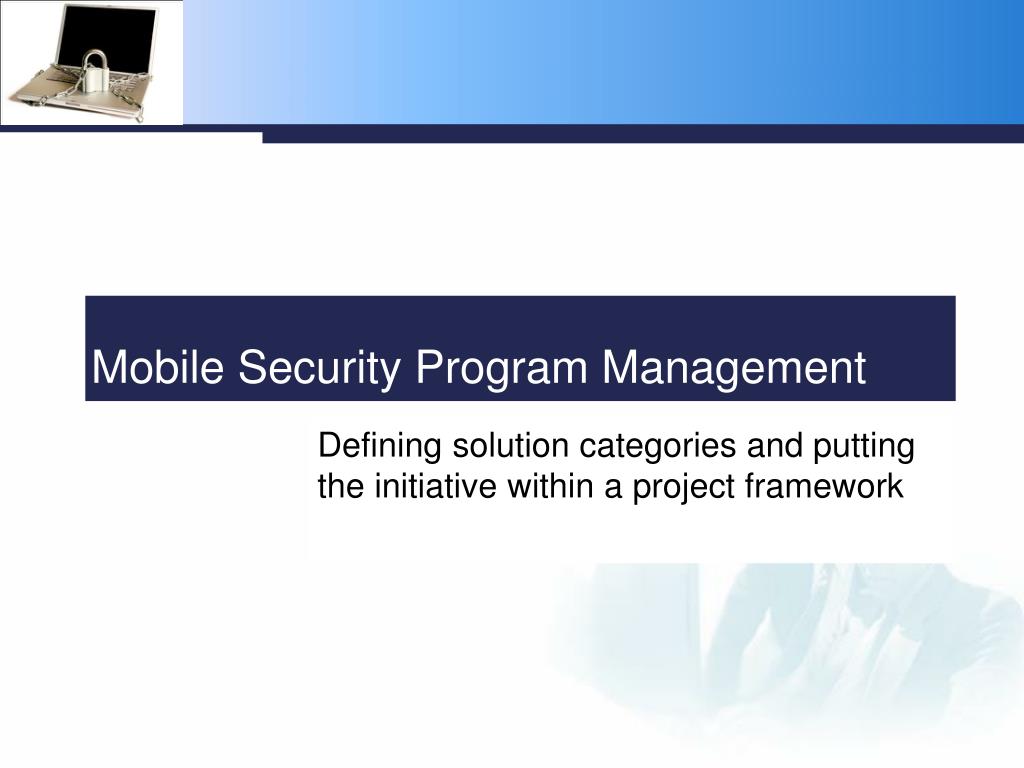 Mobile Security Program Management

Defining solution categories and putting the initiative within a project framework